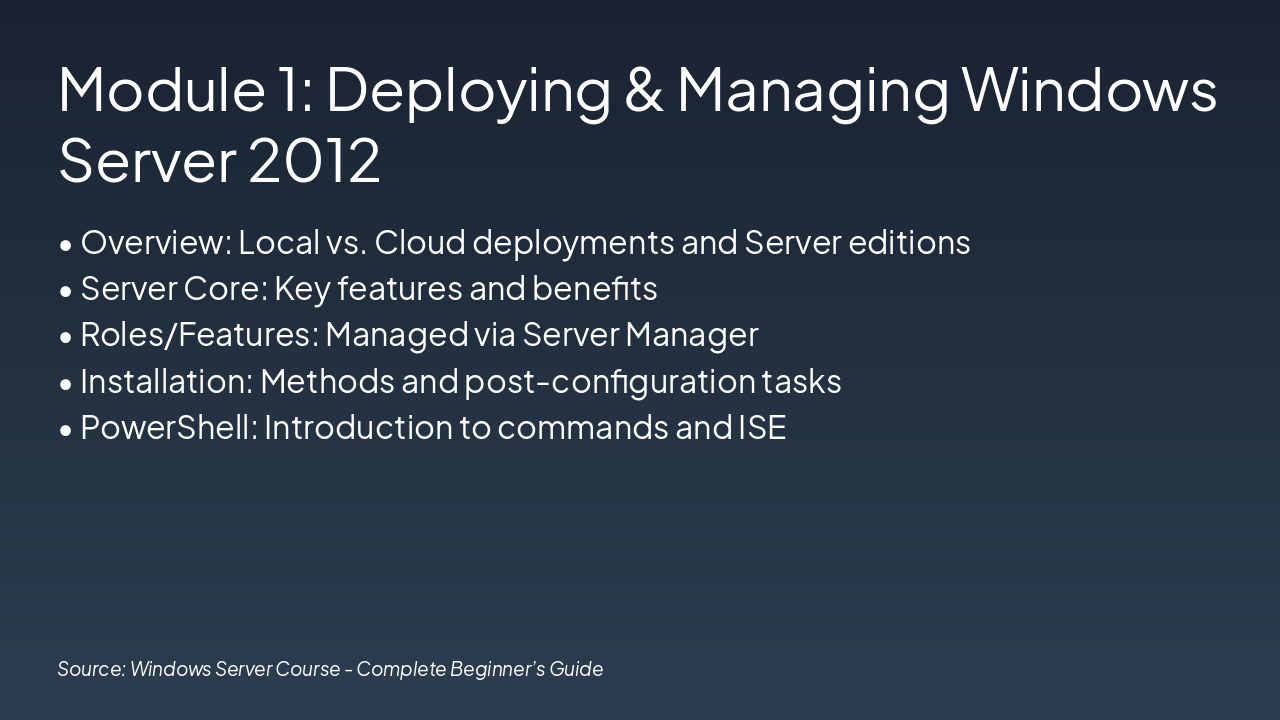 Module 1: Deploying & Managing Windows Server 2012

• Overview: Local vs. Cloud deployments and Server editions
• Server Core: Key features and benefits
• Roles/Features: Managed via Server Manager
• Installation: Methods and post-configuration tasks
• PowerShell: Introduction to commands and ISE

Source: Windows Server Course - Complete Beginner's Guide